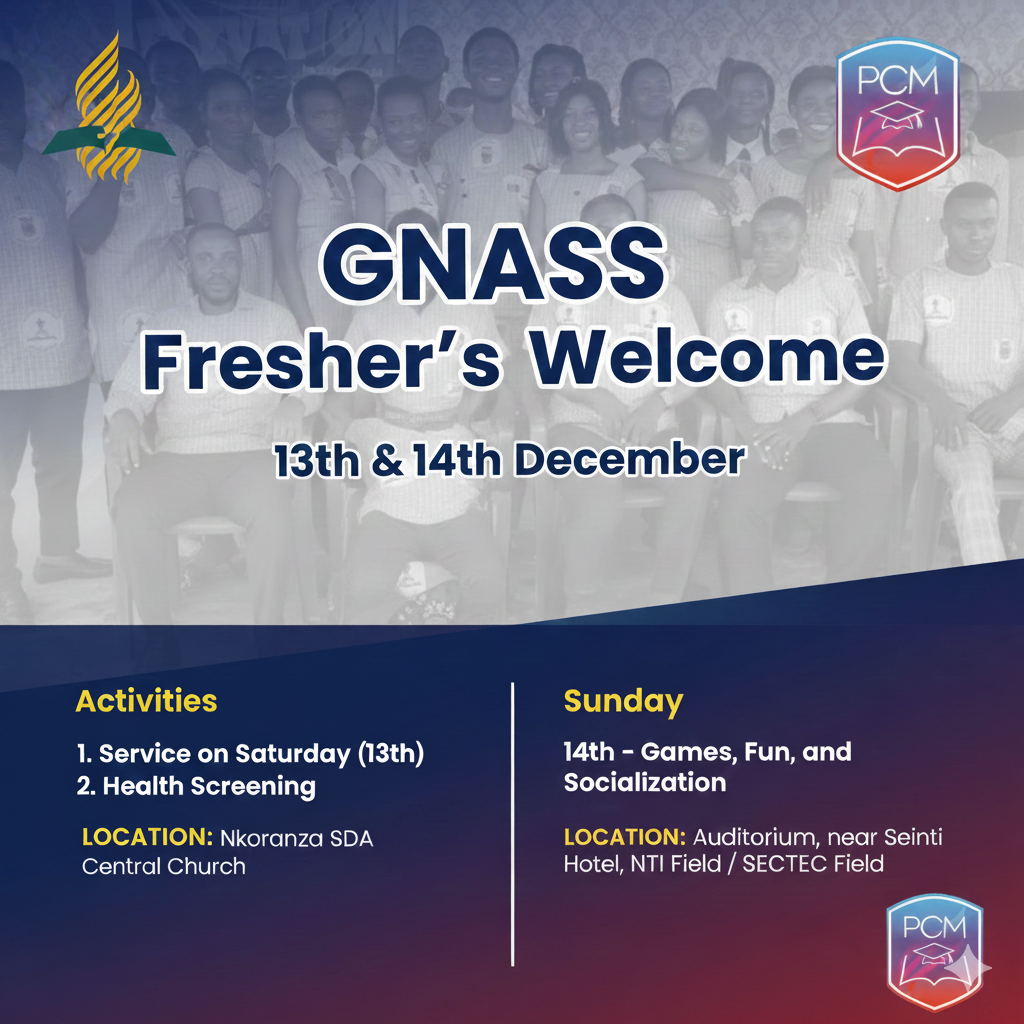 PCM

GNASS
Fresher's Welcome

13th & 14th December

Activities

1. Service on Saturday (13th)
2. Health Screening

LOCATION: Nkoranza SDA Central Church

Sunday

14th - Games, Fun, and Socialization

LOCATION: Auditorium, near Seinti Hotel, NTI Field / SECTEC Field

PCM